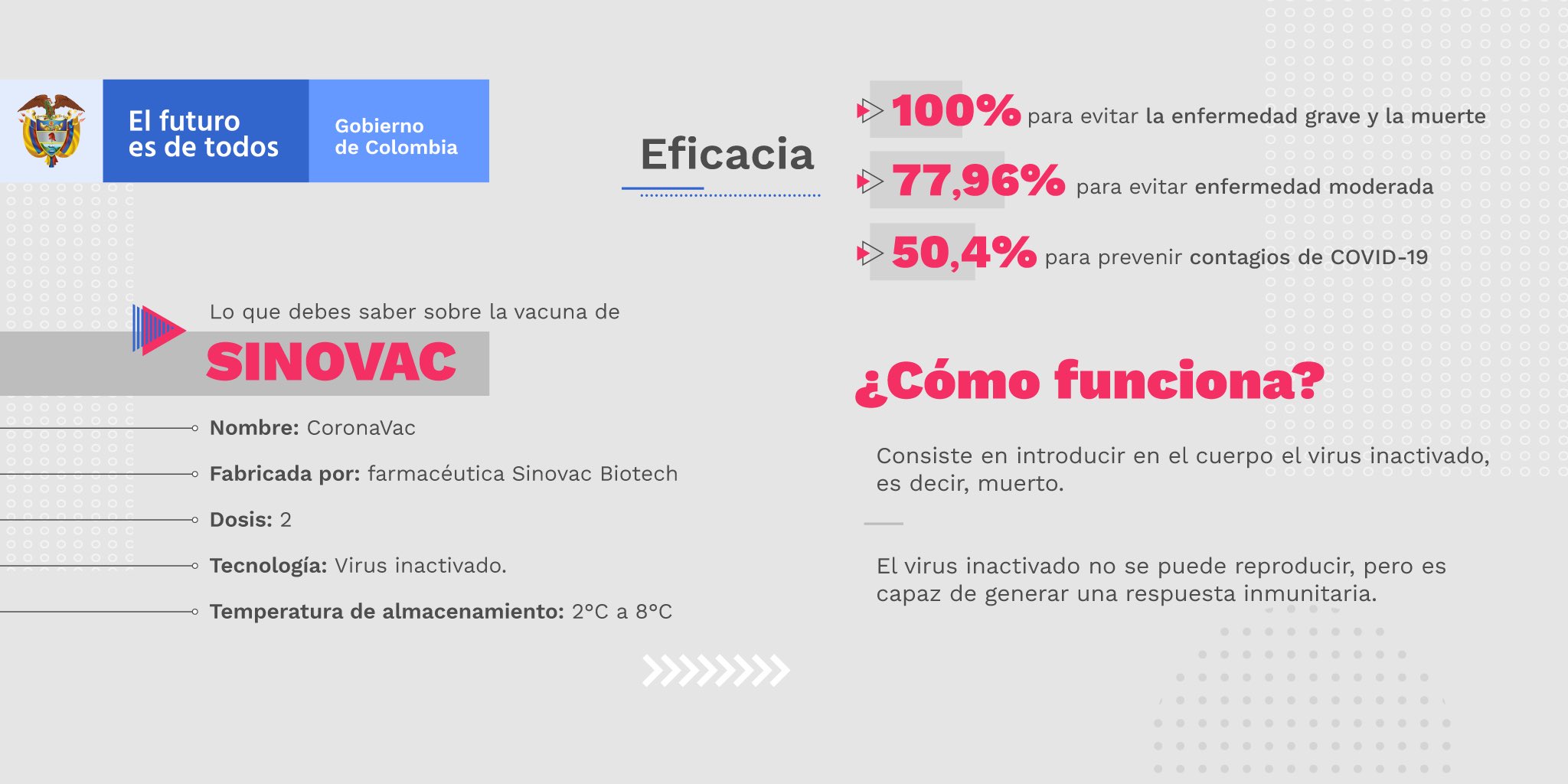 El futuro es de todos

Gobierno de Colombia

Lo que debes saber sobre la vacuna de

SINOVAC

Nombre: CoronaVac

Fabricada por: farmacéutica Sinovac Biotech

Dosis: 2

Tecnología: Virus inactivado.

Temperatura de almacenamiento: 2°C a 8°C

Eficacia

100% para evitar la enfermedad grave y la muerte

77,96% para evitar enfermedad moderada

50,4% para prevenir contagios de COVID-19

¿Cómo funciona?

Consiste en introducir en el cuerpo el virus inactivado, es decir, muerto.

El virus inactivado no se puede reproducir, pero es capaz de generar una respuesta inmunitaria.